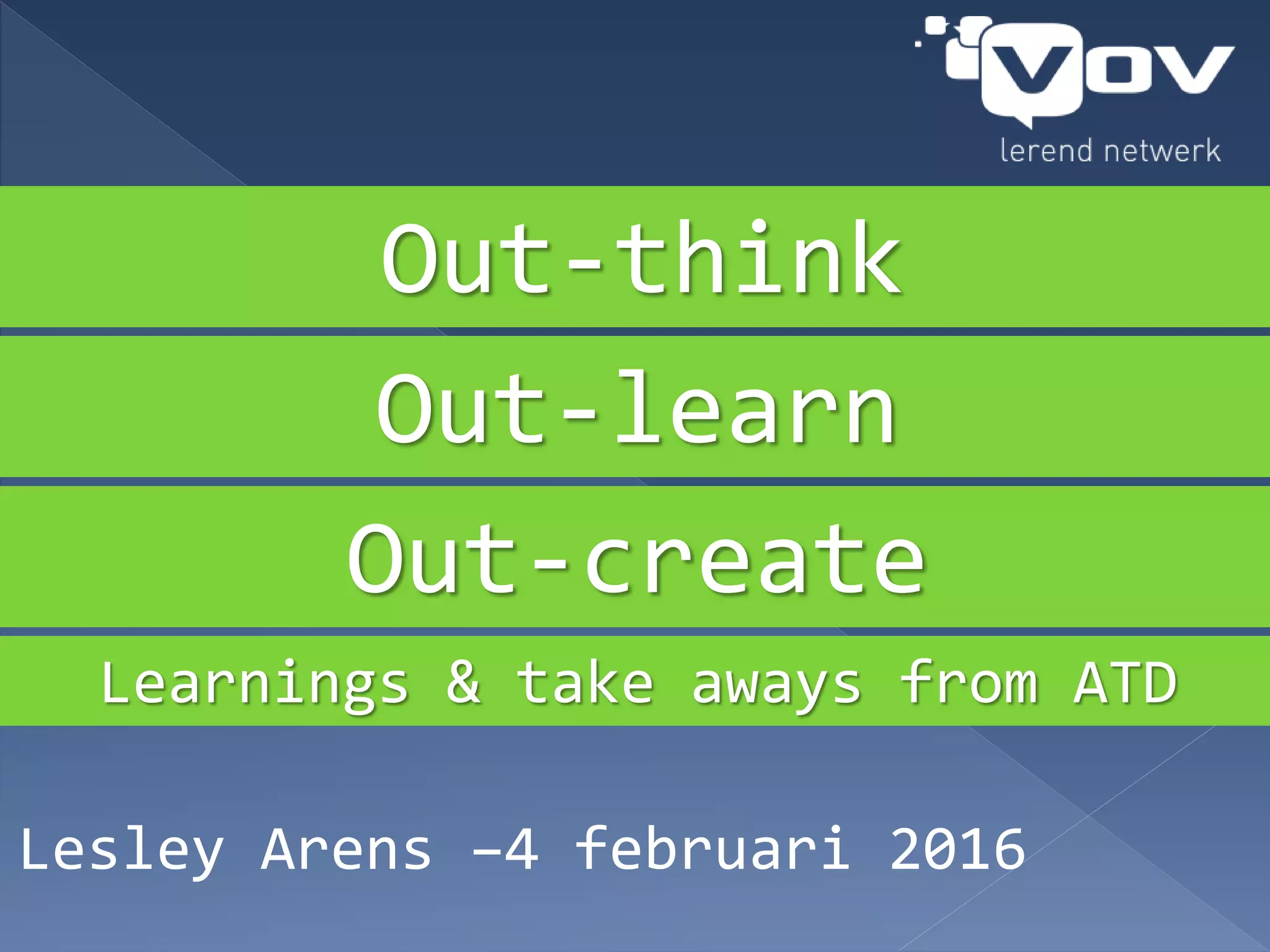 VOV
lerend netwerk

Out-think

Out-learn

Out-create

Learnings & take aways from ATD

Lesley Arens –4 februari 2016